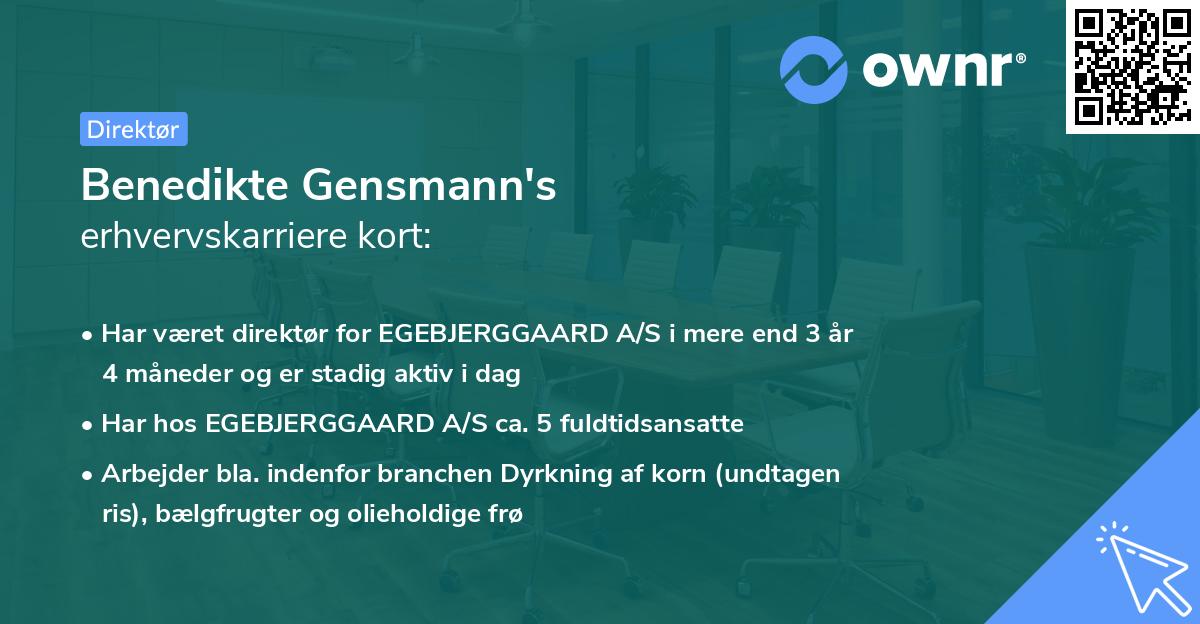 ownr®

Direktør

Benedikte Gensmann's
erhvervskarriere kort:

• Har været direktør for EGEBJERGGAARD A/S i mere end 3 år 4 måneder og er stadig aktiv i dag
• Har hos EGEBJERGGAARD A/S ca. 5 fuldtidsansatte
• Arbejder bla. indenfor branchen Dyrkning af korn (undtagen ris), bælgfrugter og olieholdige frø